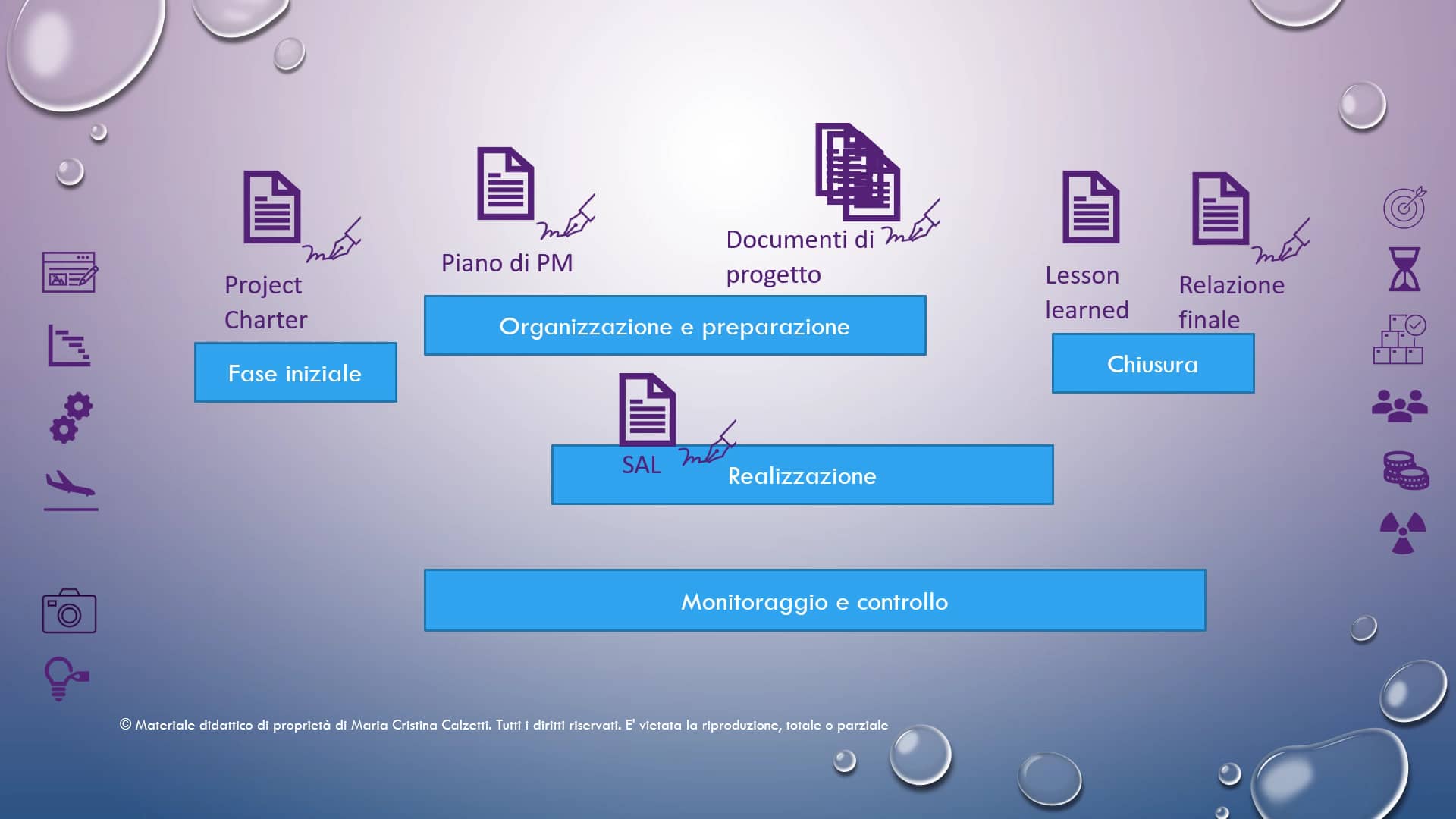 Project Charter

Fase iniziale

Piano di PM

Documenti di progetto

Organizzazione e preparazione

Lesson learned

Relazione finale

Chiusura

SAL

Realizzazione

Monitoraggio e controllo

© Materiale didattico di proprietà di Maria Cristina Calzetti. Tutti i diritti riservati. E' vietata la riproduzione, totale o parziale